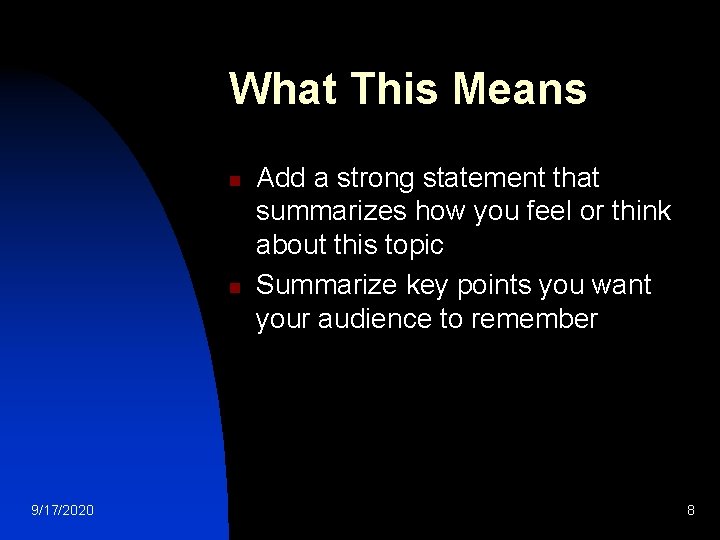 What This Means

- Add a strong statement that summarizes how you feel or think about this topic
- Summarize key points you want your audience to remember

9/17/2020

8